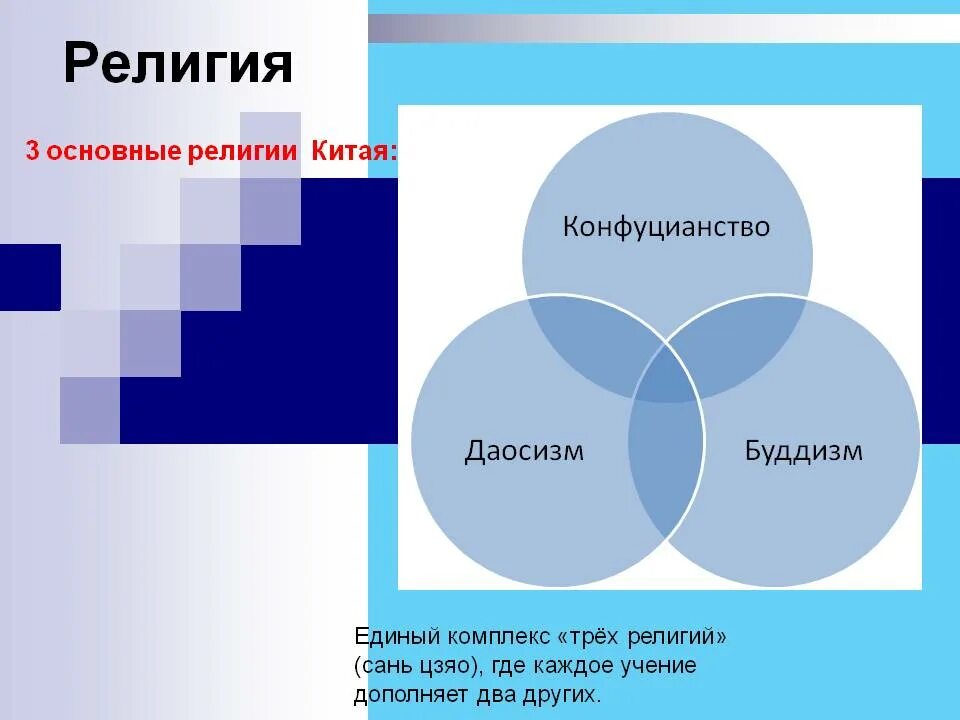 Религия

3 основные религии Китая:

Конфуцианство

Даосизм

Буддизм

Единый комплекс «трёх религий» (сань цзяо), где каждое учение дополняет два других.